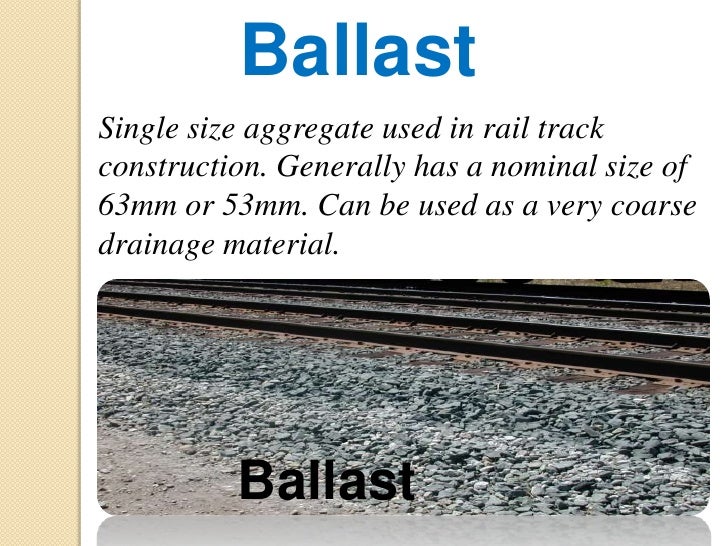 Ballast

Single size aggregate used in rail track construction. Generally has a nominal size of 63mm or 53mm. Can be used as a very coarse drainage material.

Ballast